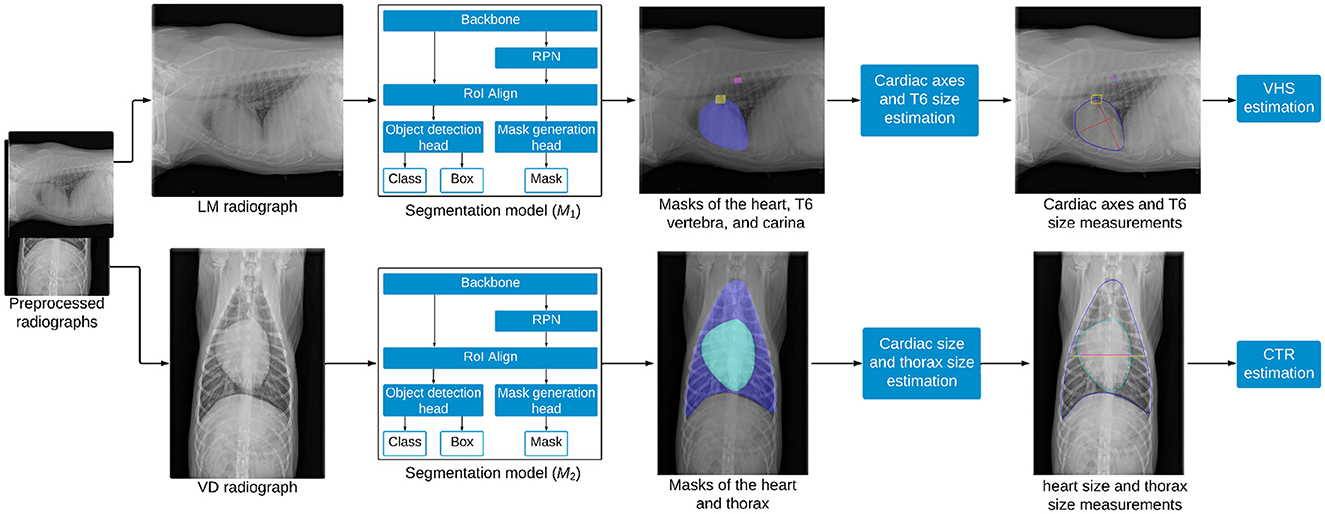 Preprocessed radiographs

LM radiograph

Backbone
RPN
RoI Align
Object detection head
Mask generation head
Class
Box
Mask

Segmentation model ($M_1$)

Masks of the heart, T6 vertebra, and carina

Cardiac axes and T6 size estimation

Cardiac axes and T6 size measurements

VHS estimation

VD radiograph

Backbone
RPN
RoI Align
Object detection head
Mask generation head
Class
Box
Mask

Segmentation model ($M_2$)

Masks of the heart and thorax

Cardiac size and thorax size estimation

heart size and thorax size measurements

CTR estimation